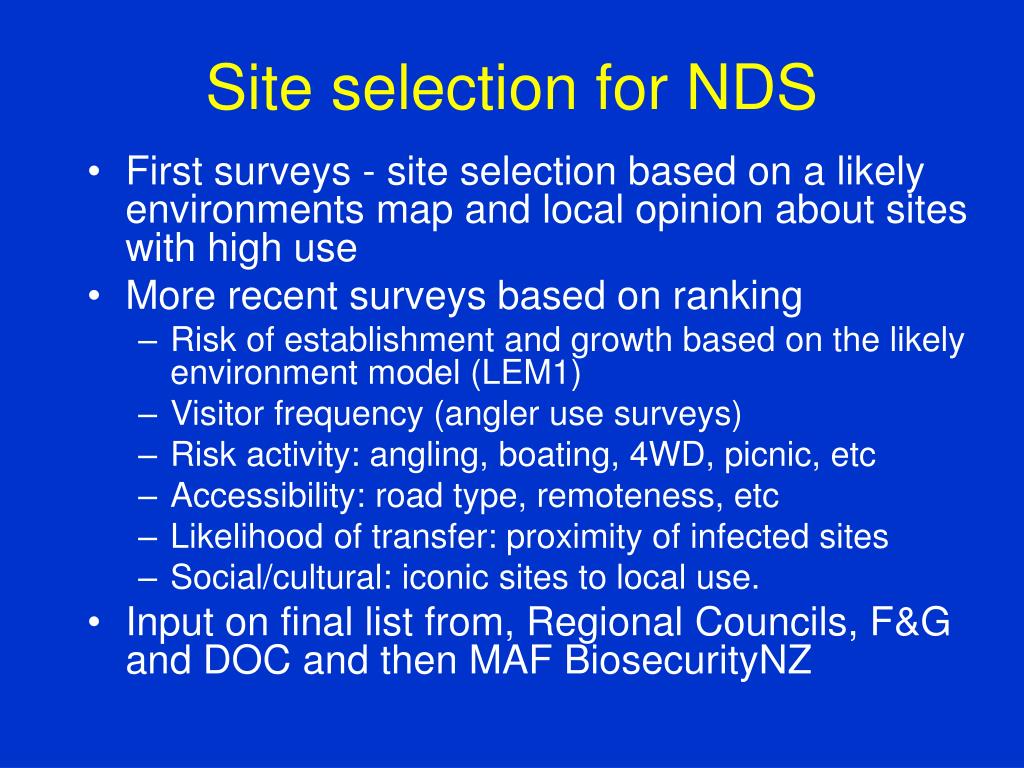 Site selection for NDS

• First surveys - site selection based on a likely environments map and local opinion about sites with high use
• More recent surveys based on ranking
– Risk of establishment and growth based on the likely environment model (LEM1)
– Visitor frequency (angler use surveys)
– Risk activity: angling, boating, 4WD, picnic, etc
– Accessibility: road type, remoteness, etc
– Likelihood of transfer: proximity of infected sites
– Social/cultural: iconic sites to local use.
• Input on final list from, Regional Councils, F&G and DOC and then MAF BiosecurityNZ